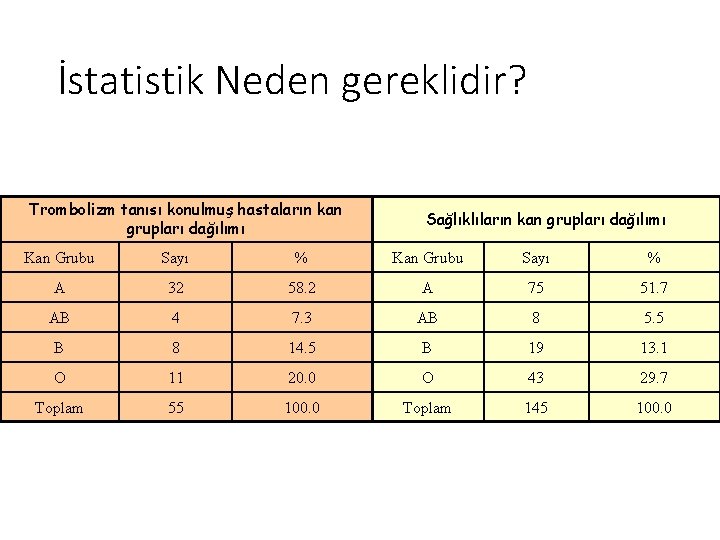 İstatistik Neden gereklidir?

| Trombolizm tanısı konulmuş hastaların kan grupları dağılımı | | | Sağlıklıların kan grupları dağılımı | | |
|---|---|---|---|---|---|
| Kan Grubu | Sayı | % | Kan Grubu | Sayı | % |
| A | 32 | 58.2 | A | 75 | 51.7 |
| AB | 4 | 7.3 | AB | 8 | 5.5 |
| B | 8 | 14.5 | B | 19 | 13.1 |
| O | 11 | 20.0 | O | 43 | 29.7 |
| Toplam | 55 | 100.0 | Toplam | 145 | 100.0 |